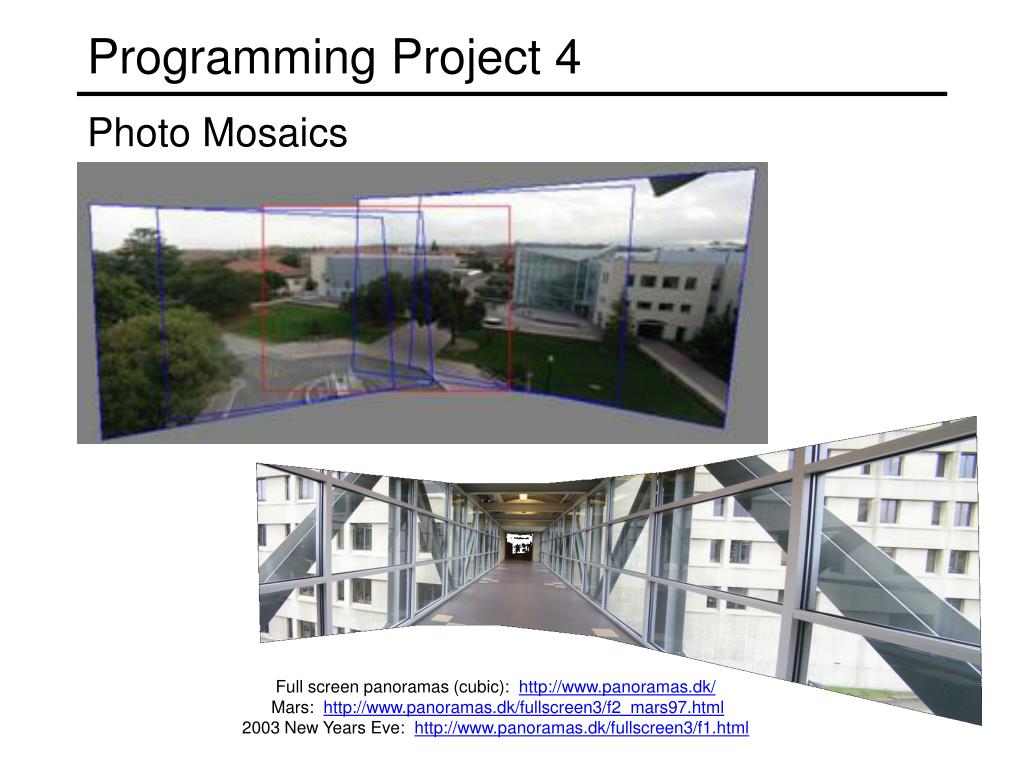 Programming Project 4

Photo Mosaics

Full screen panoramas (cubic): http://www.panoramas.dk/
Mars: http://www.panoramas.dk/fullscreen3/f2_mars97.html
2003 New Years Eve: http://www.panoramas.dk/fullscreen3/f1.html